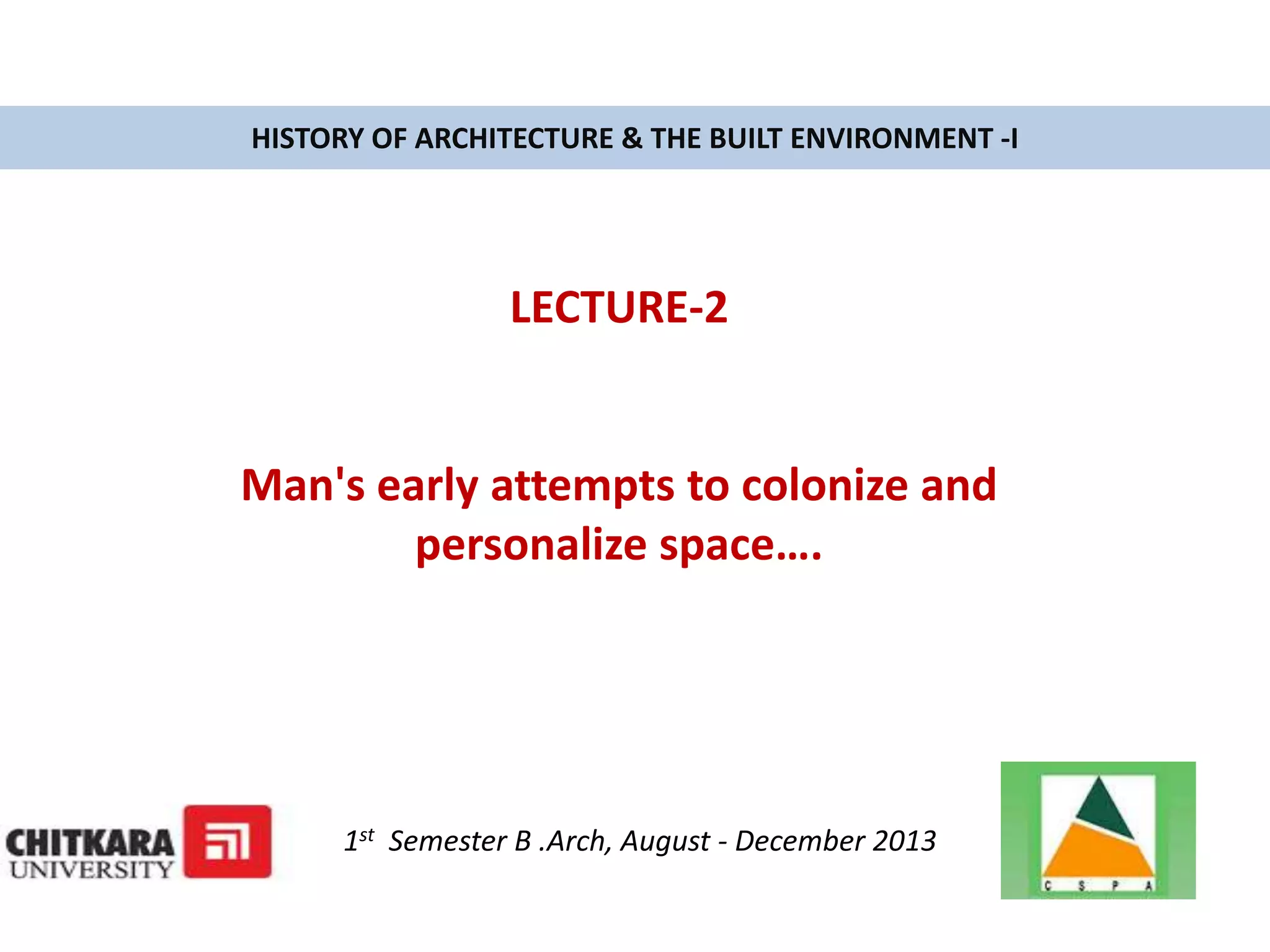 HISTORY OF ARCHITECTURE & THE BUILT ENVIRONMENT -I

LECTURE-2

Man's early attempts to colonize and personalize space….

CHITKARA UNIVERSITY

$1^{st}$ Semester B .Arch, August - December 2013

C S P A